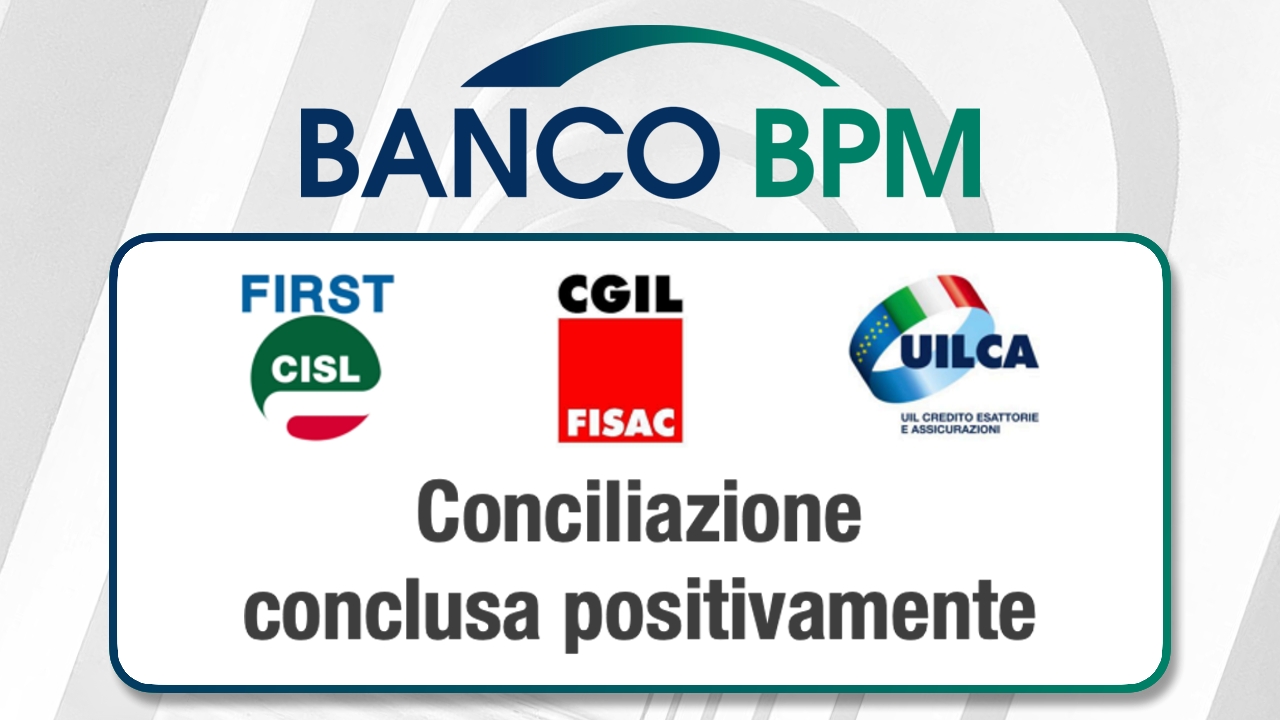 BANCO BPM

FIRST
CISL

CGIL
FISAC

UILCA
UIL CREDITO ESATTORIE E ASSICURAZIONI

Conciliazione conclusa positivamente